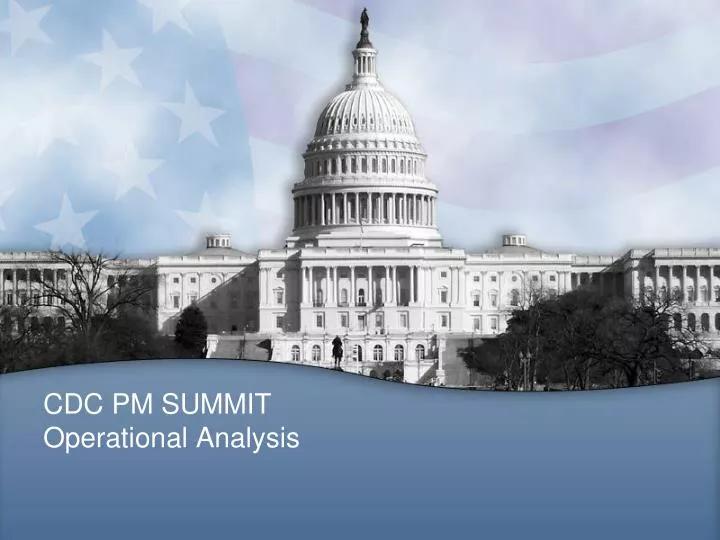 CDC PM SUMMIT
Operational Analysis